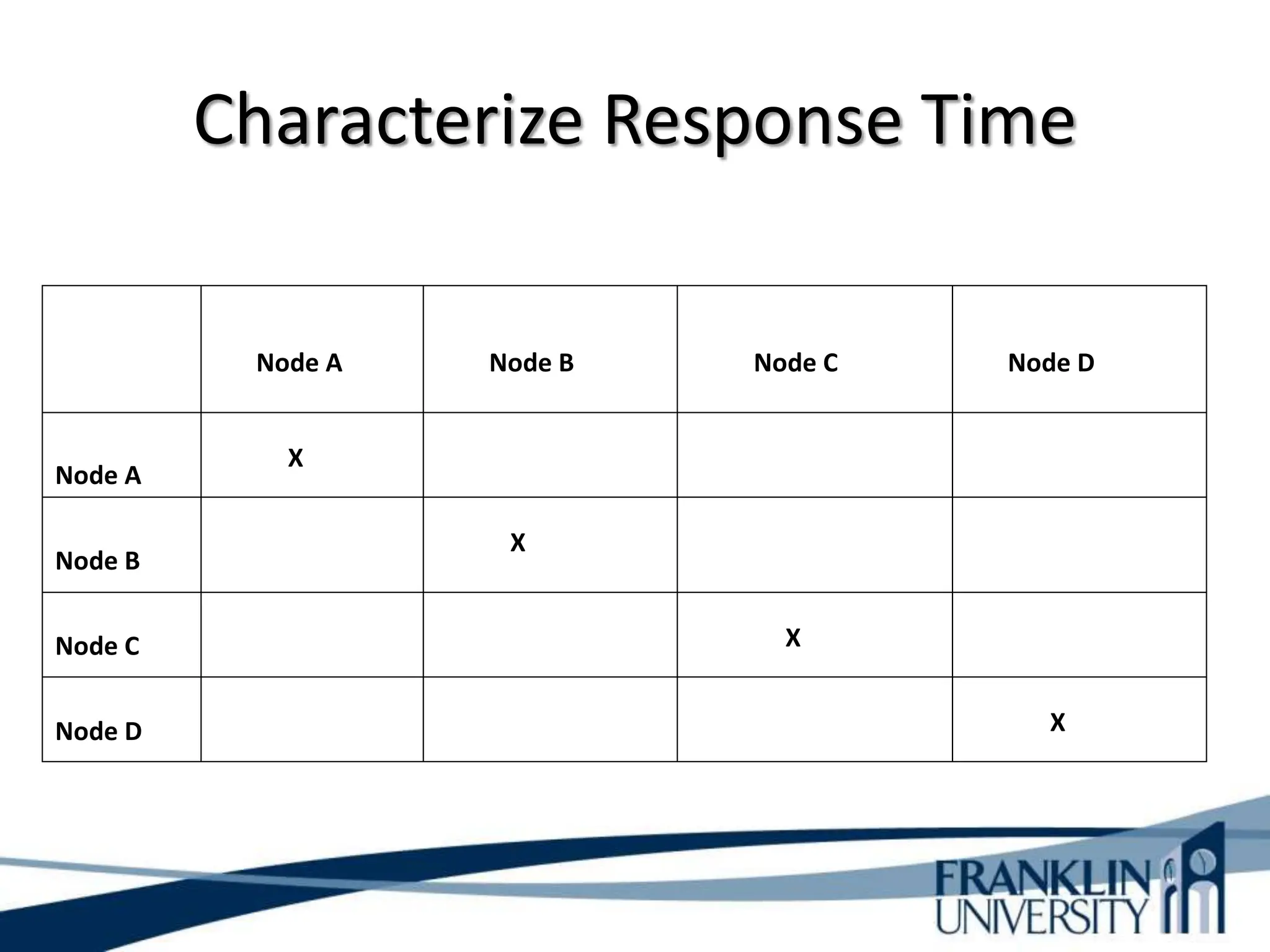 Characterize Response Time

| | Node A | Node B | Node C | Node D |
|---|---|---|---|---|
| Node A | X | | | |
| Node B | | X | | |
| Node C | | | X | |
| Node D | | | | X |

FRANKLIN UNIVERSITY